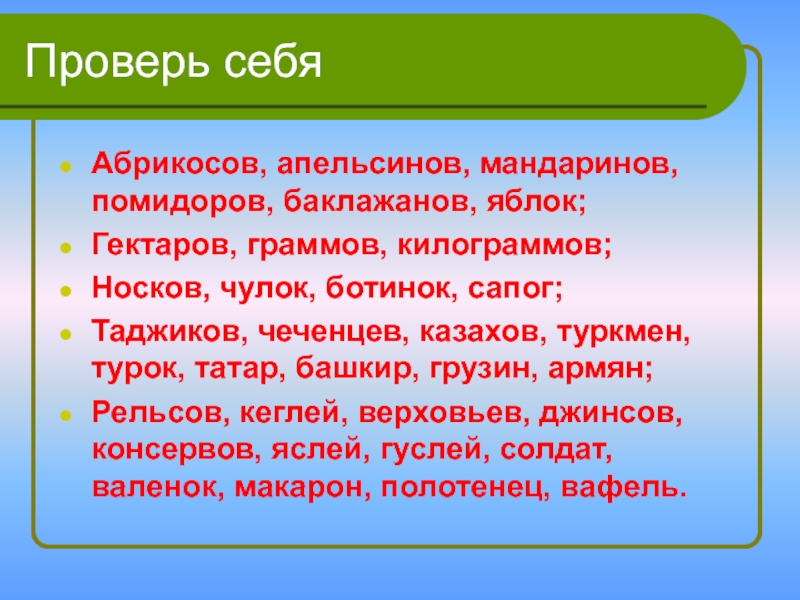 Проверь себя

- Абрикосов, апельсинов, мандаринов, помидоров, баклажанов, яблок;
- Гектаров, граммов, килограммов;
- Носков, чулок, ботинок, сапог;
- Таджиков, чеченцев, казахов, туркмен, турок, татар, башкир, грузин, армян;
- Рельсов, кеглей, верховьев, джинсов, консервов, яслей, гуслей, солдат, валенок, макарон, полотенец, вафель.